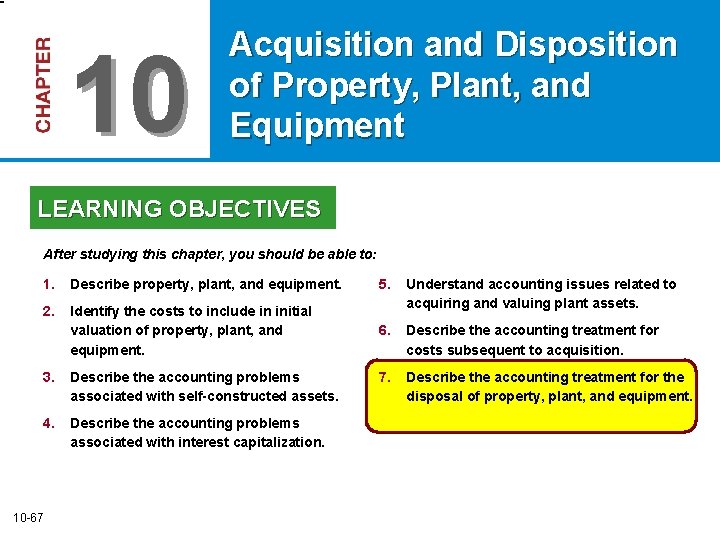 CHAPTER 10

Acquisition and Disposition of Property, Plant, and Equipment

LEARNING OBJECTIVES

After studying this chapter, you should be able to:

1. Describe property, plant, and equipment.

2. Identify the costs to include in initial valuation of property, plant, and equipment.

3. Describe the accounting problems associated with self-constructed assets.

4. Describe the accounting problems associated with interest capitalization.

5. Understand accounting issues related to acquiring and valuing plant assets.

6. Describe the accounting treatment for costs subsequent to acquisition.

7. Describe the accounting treatment for the disposal of property, plant, and equipment.

10-67